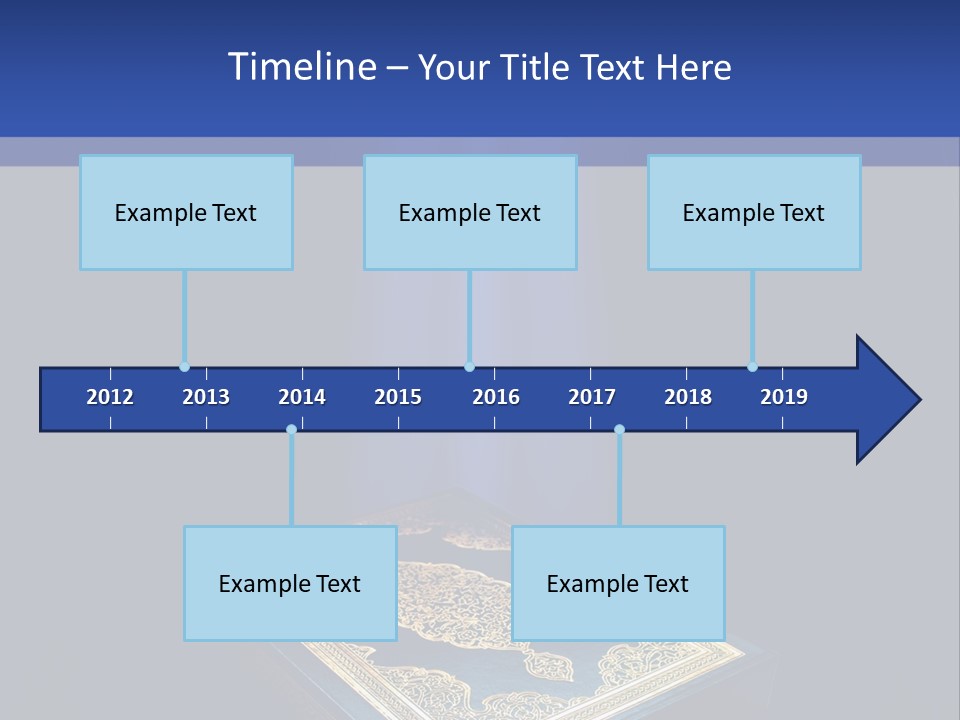 Timeline – Your Title Text Here

Example Text

Example Text

Example Text

2012 2013 2014 2015 2016 2017 2018 2019

Example Text

Example Text